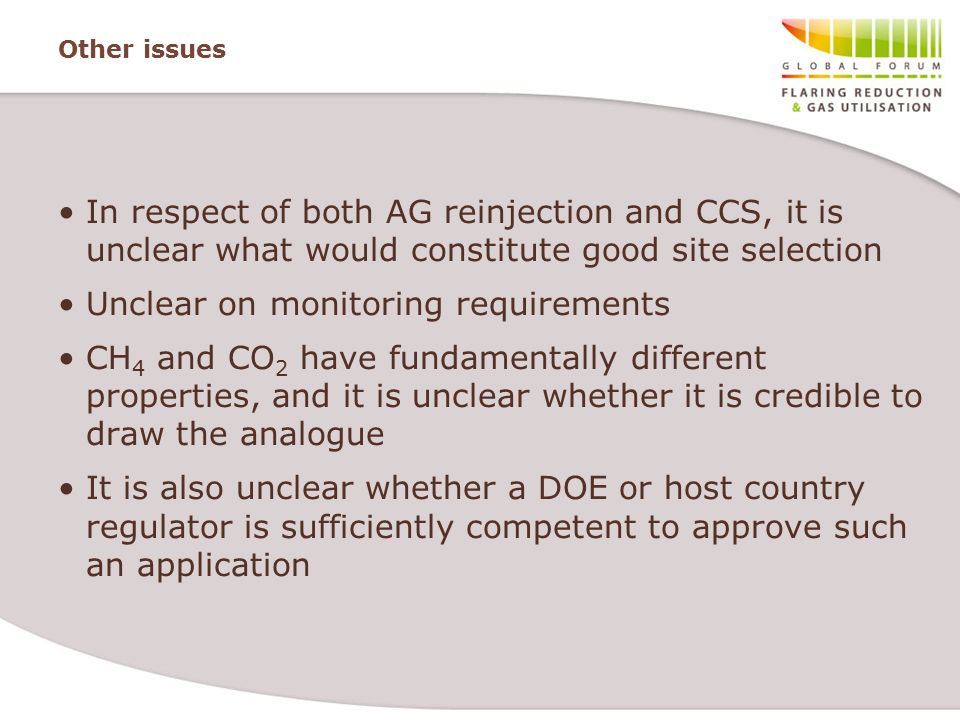 Other issues

GLOBAL FORUM
FLARING REDUCTION
& GAS UTILISATION

• In respect of both AG reinjection and CCS, it is unclear what would constitute good site selection

• Unclear on monitoring requirements

• $CH_4$ and $CO_2$ have fundamentally different properties, and it is unclear whether it is credible to draw the analogue

• It is also unclear whether a DOE or host country regulator is sufficiently competent to approve such an application